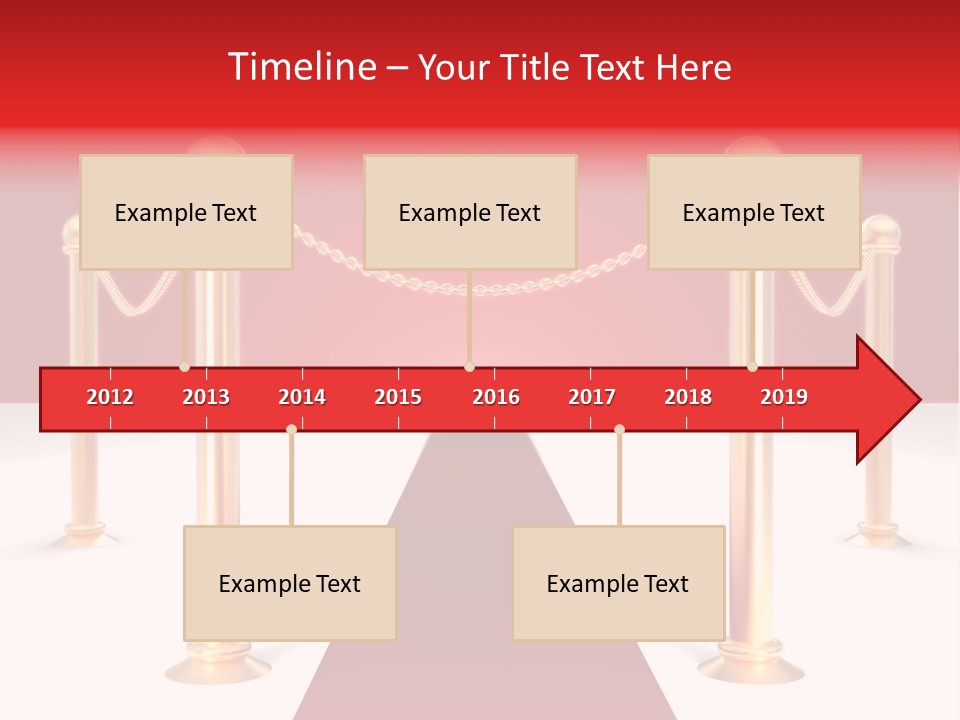 Timeline – Your Title Text Here

Example Text

Example Text

Example Text

2012 2013 2014 2015 2016 2017 2018 2019

Example Text

Example Text